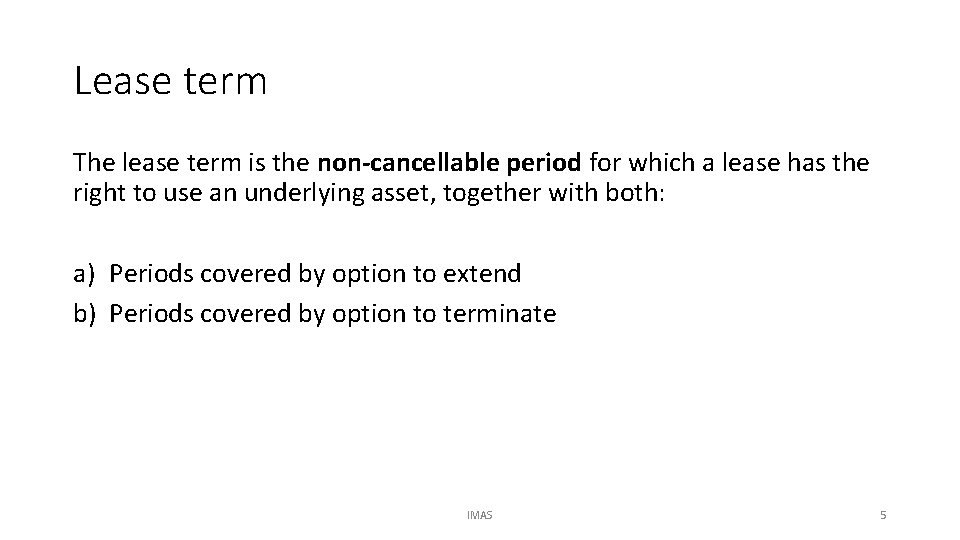 Lease term

The lease term is the non-cancellable period for which a lease has the right to use an underlying asset, together with both:

a) Periods covered by option to extend
b) Periods covered by option to terminate

IMAS

5